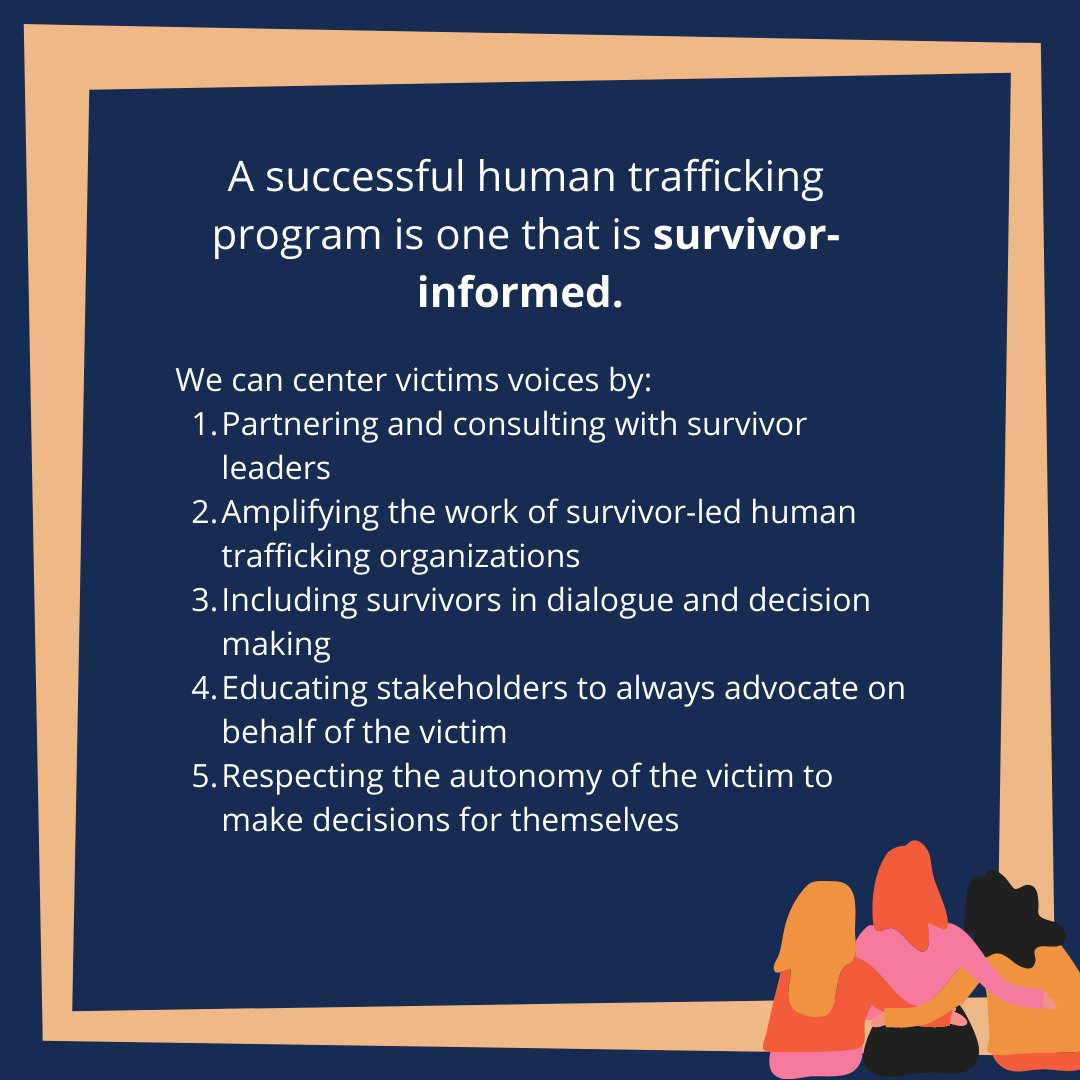 A successful human trafficking program is one that is survivor-informed.

We can center victims voices by:
1. Partnering and consulting with survivor leaders
2. Amplifying the work of survivor-led human trafficking organizations
3. Including survivors in dialogue and decision making
4. Educating stakeholders to always advocate on behalf of the victim
5. Respecting the autonomy of the victim to make decisions for themselves